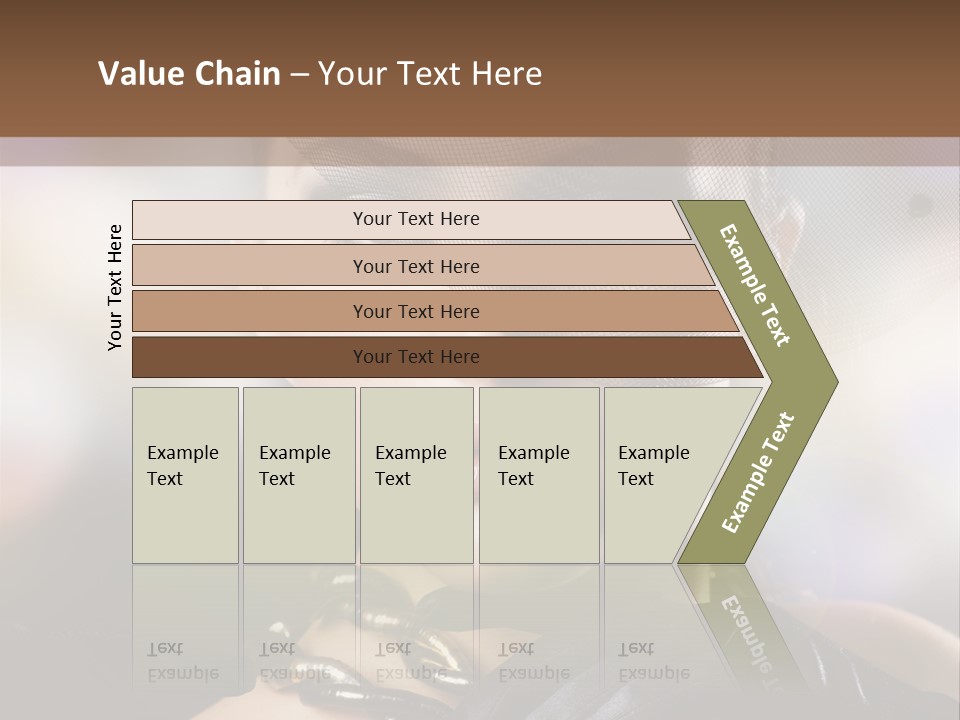 Value Chain – Your Text Here

Your Text Here

Your Text Here

Your Text Here

Your Text Here

Your Text Here

Example Text

Example Text

Example Text

Example Text

Example Text

Example Text

Example Text